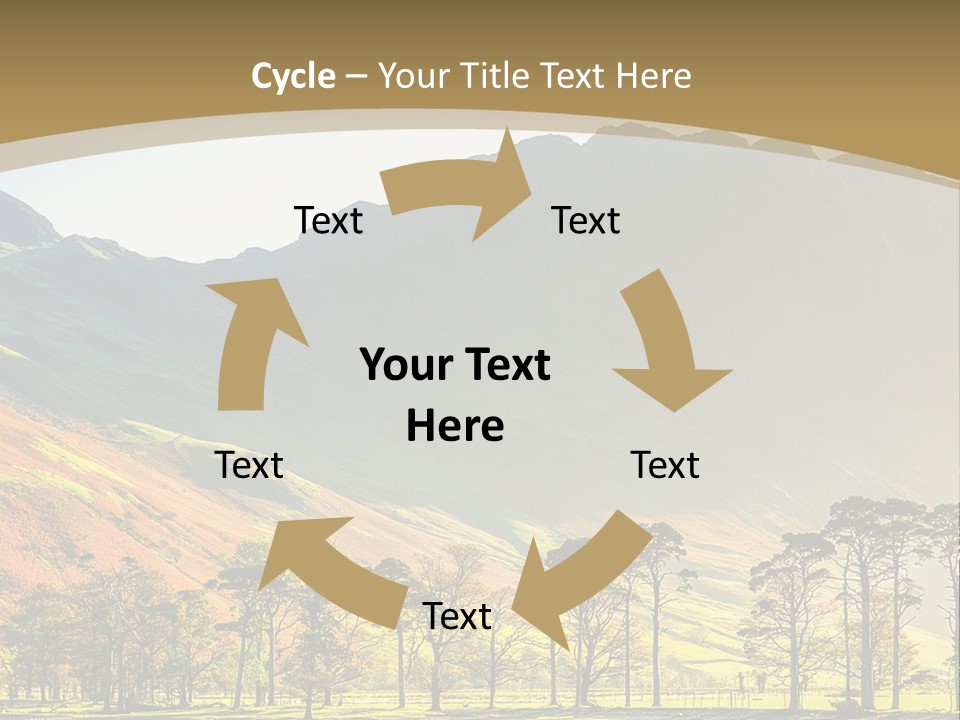 Cycle – Your Title Text Here

Text

Text

Your Text Here

Text

Text

Text